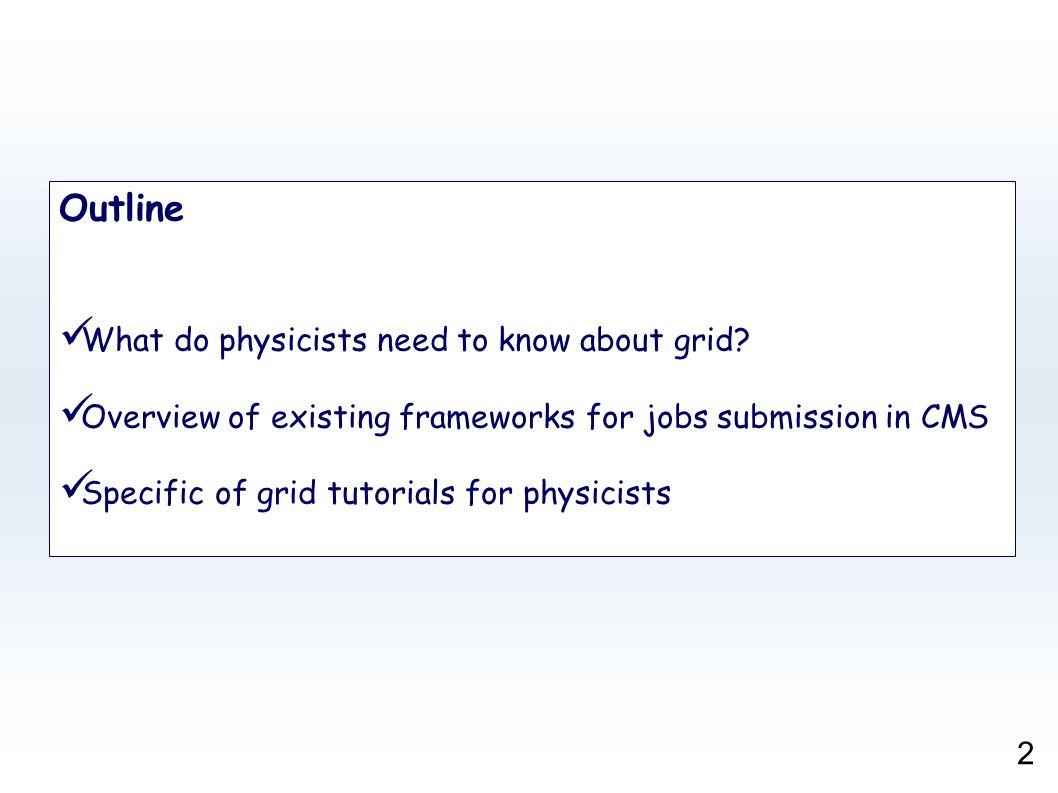 Outline

✓What do physicists need to know about grid?

✓Overview of existing frameworks for jobs submission in CMS

✓Specific of grid tutorials for physicists

2